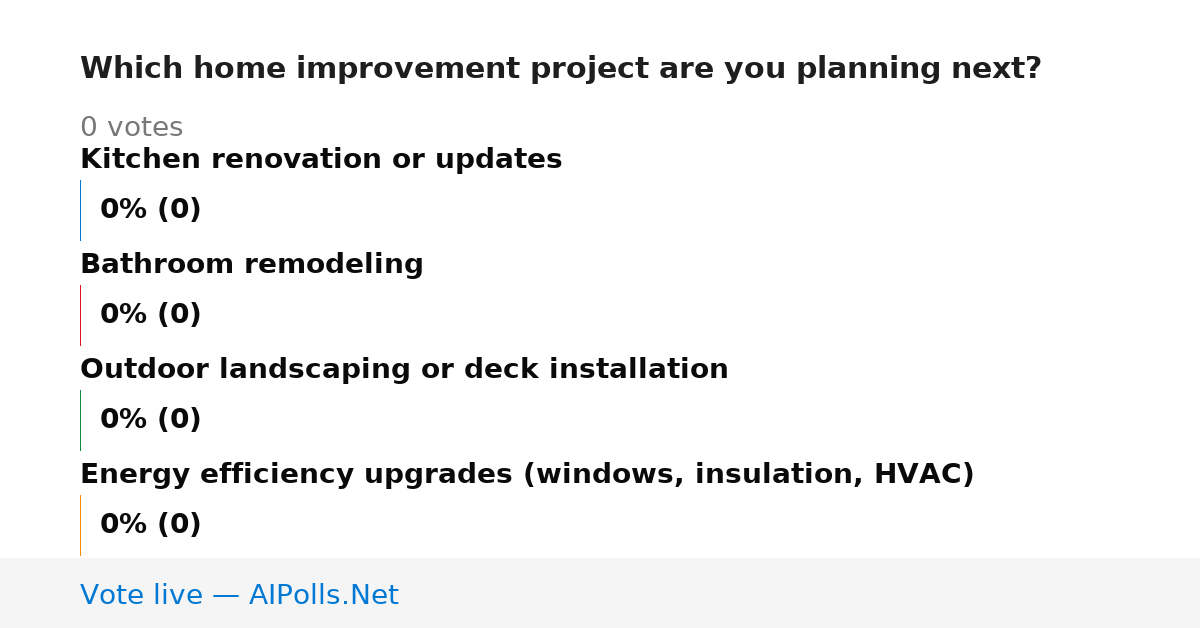 Which home improvement project are you planning next?

0 votes

Kitchen renovation or updates

0% (0)

Bathroom remodeling

0% (0)

Outdoor landscaping or deck installation

0% (0)

Energy efficiency upgrades (windows, insulation, HVAC)

0% (0)

Vote live — AIPolls.Net